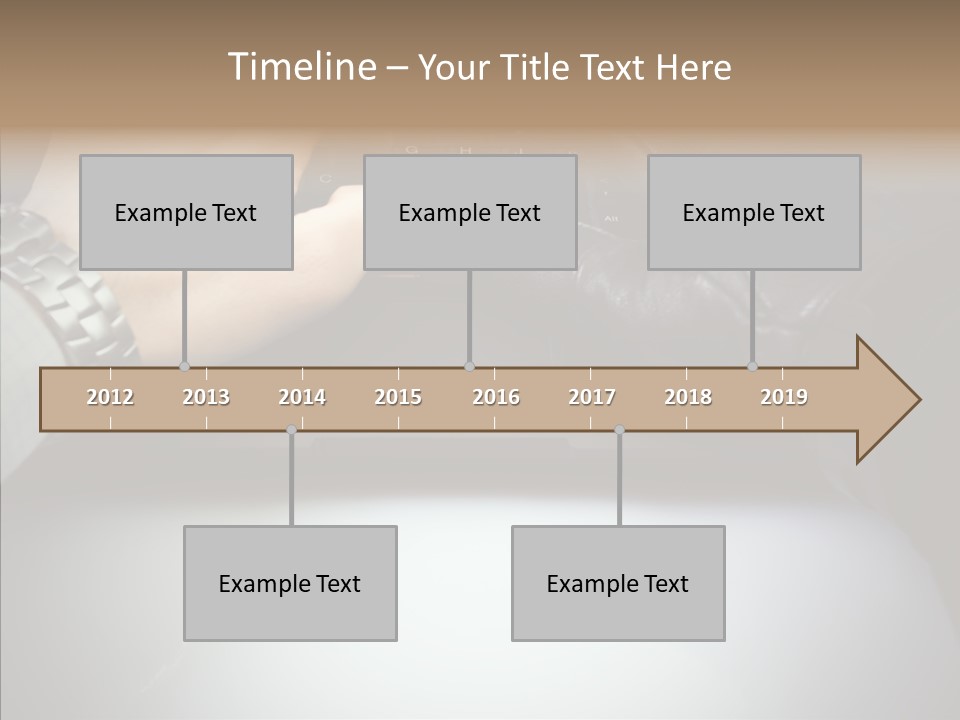 Timeline – Your Title Text Here

Example Text

Example Text

Example Text

2012 2013 2014 2015 2016 2017 2018 2019

Example Text

Example Text